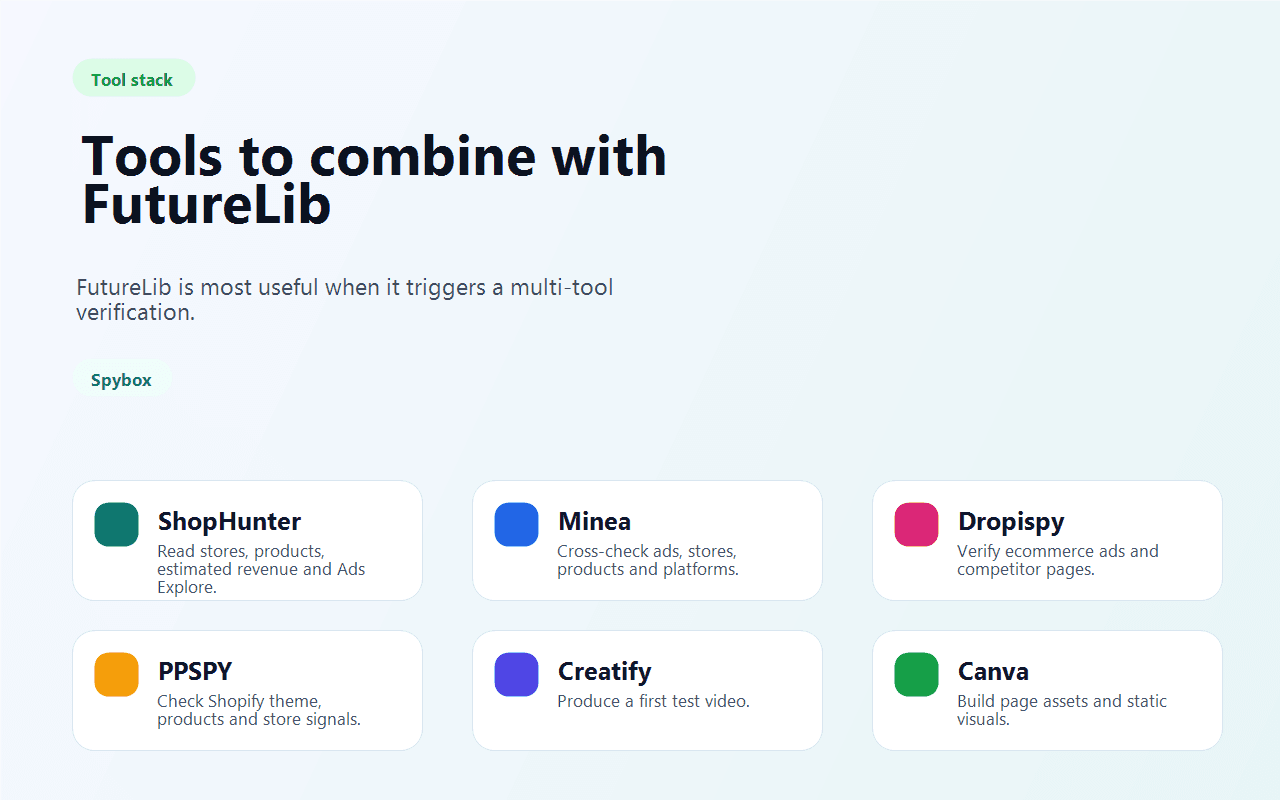 Tool stack

Tools to combine with FutureLib

FutureLib is most useful when it triggers a multi-tool verification.

Spybox

ShopHunter
Read stores, products, estimated revenue and Ads Explore.

Minea
Cross-check ads, stores, products and platforms.

Dropispy
Verify ecommerce ads and competitor pages.

PPSPY
Check Shopify theme, products and store signals.

Creatify
Produce a first test video.

Canva
Build page assets and static visuals.